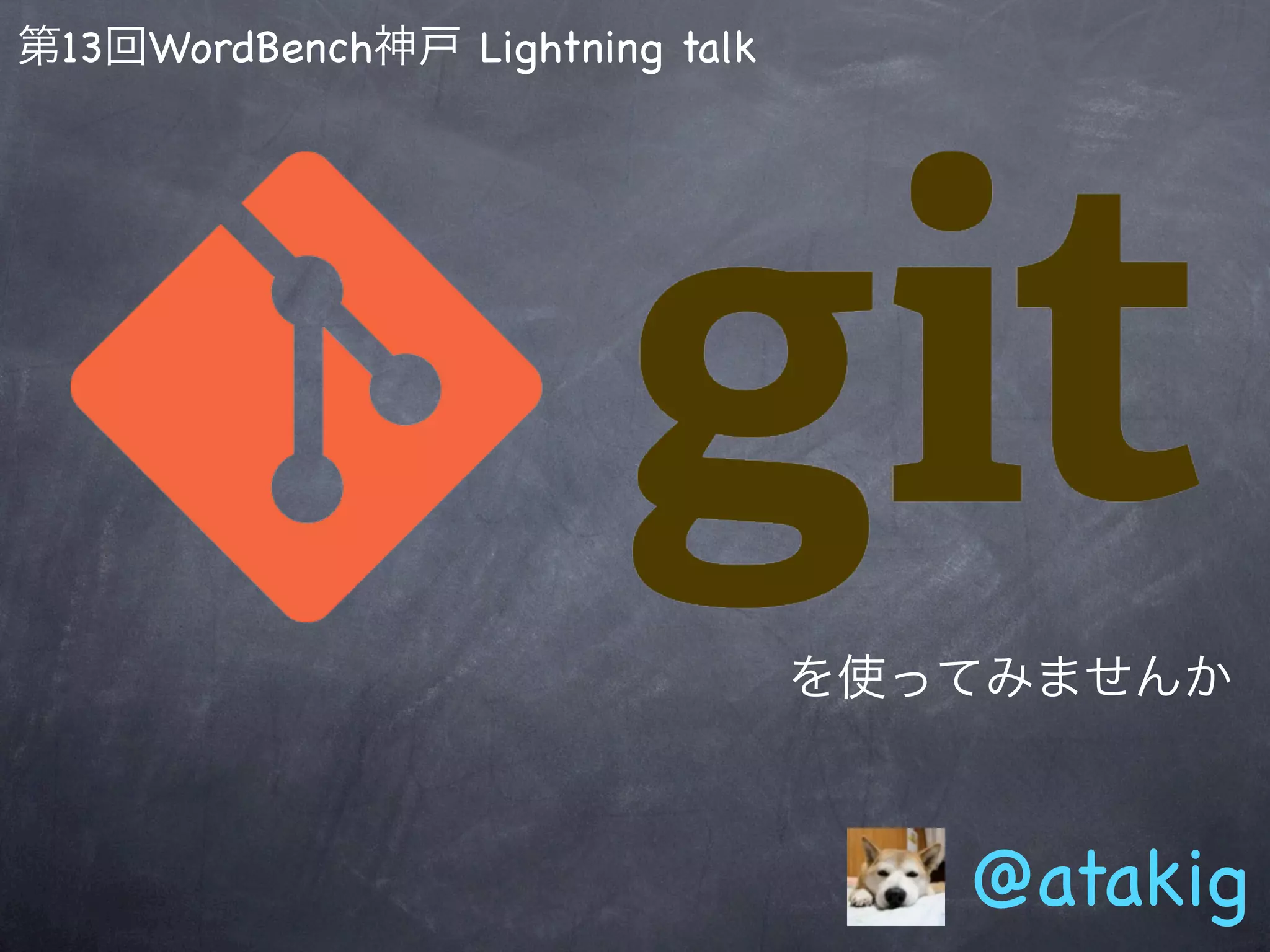 第13回WordBench神戸 Lightning talk

git

を使ってみませんか

@atakig